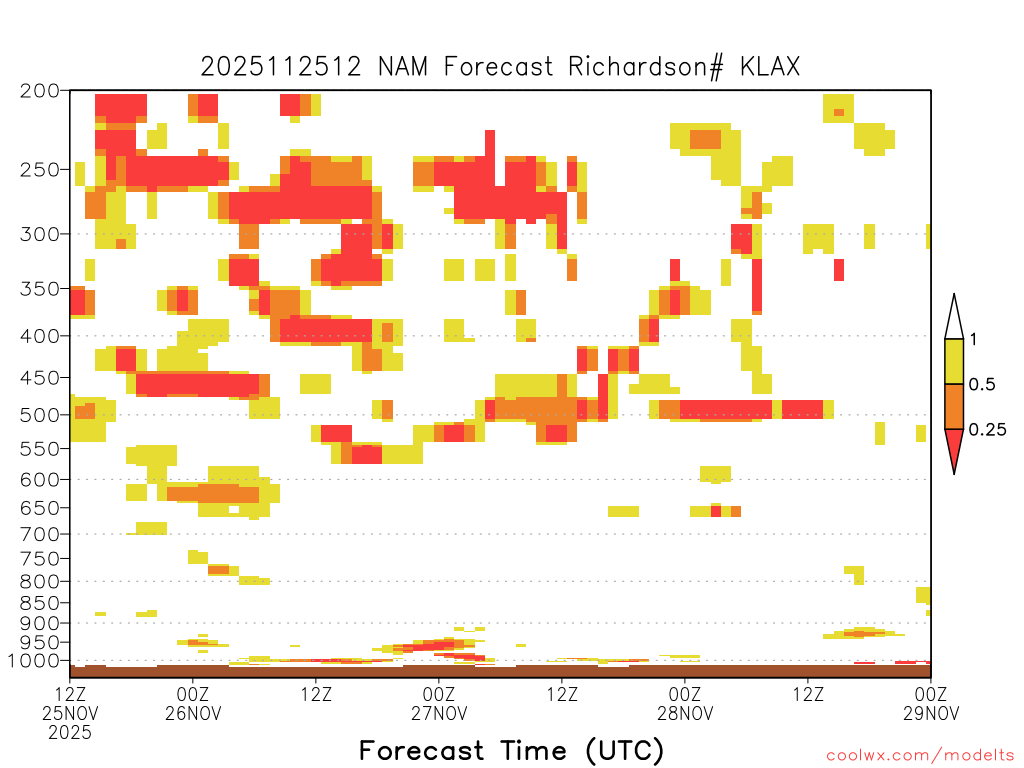 2025112512 NAM Forecast Richardson# KLAX

200
250
300
350
400
450
500
550
600
650
700
750
800
850
900
950
1000

1
0.5
0.25

12Z 25NOV 2025
00Z 26NOV
12Z
00Z 27NOV
12Z
00Z 28NOV
12Z
00Z 29NOV

Forecast Time (UTC)

coolwx.com/modelts